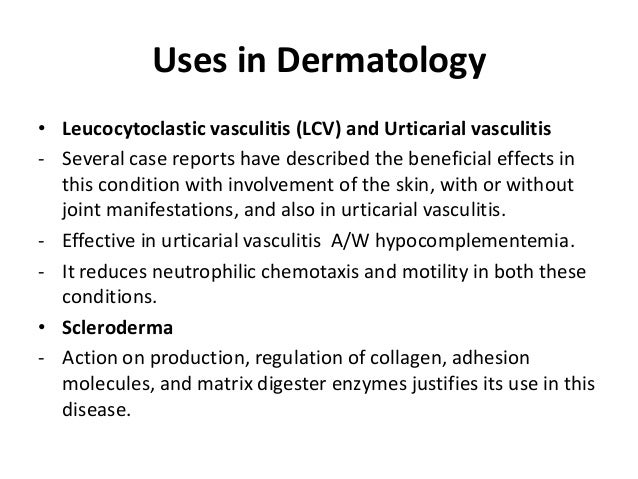 Uses in Dermatology

• Leucocytoclastic vasculitis (LCV) and Urticarial vasculitis
- Several case reports have described the beneficial effects in this condition with involvement of the skin, with or without joint manifestations, and also in urticarial vasculitis.
- Effective in urticarial vasculitis A/W hypocomplementemia.
- It reduces neutrophilic chemotaxis and motility in both these conditions.
• Scleroderma
- Action on production, regulation of collagen, adhesion molecules, and matrix digester enzymes justifies its use in this disease.